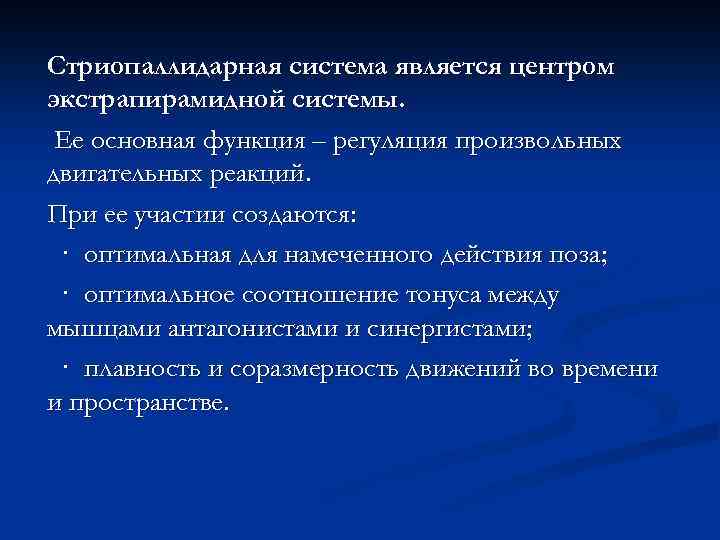 Стриопаллидарная система является центром экстрапирамидной системы.

Ее основная функция – регуляция произвольных двигательных реакций.

При ее участии создаются:

· оптимальная для намеченного действия поза;

· оптимальное соотношение тонуса между мышцами антагонистами и синергистами;

· плавность и соразмерность движений во времени и пространстве.